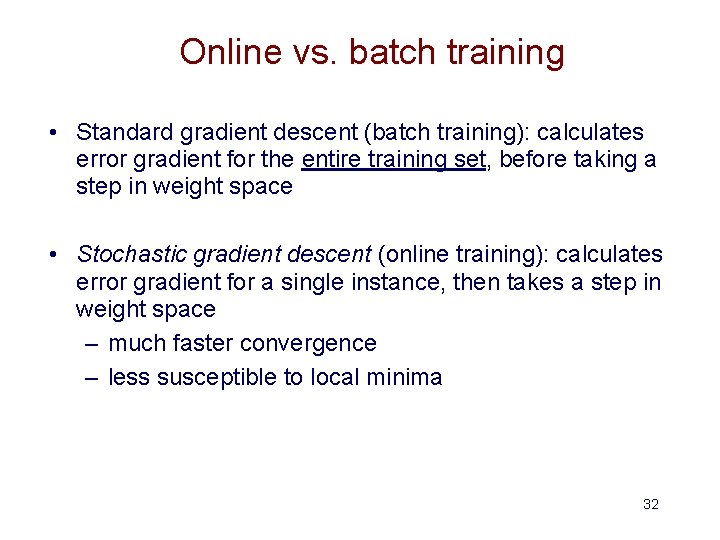 Online vs. batch training

• Standard gradient descent (batch training): calculates error gradient for the entire training set, before taking a step in weight space

• Stochastic gradient descent (online training): calculates error gradient for a single instance, then takes a step in weight space
– much faster convergence
– less susceptible to local minima

32